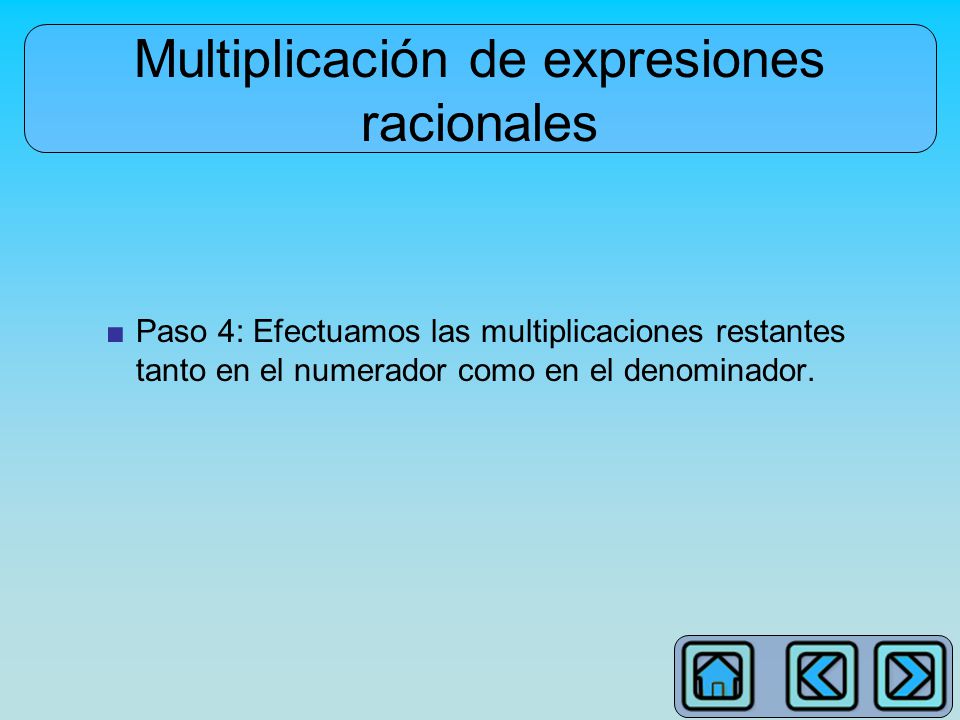 Multiplicación de expresiones racionales

Paso 4: Efectuamos las multiplicaciones restantes tanto en el numerador como en el denominador.